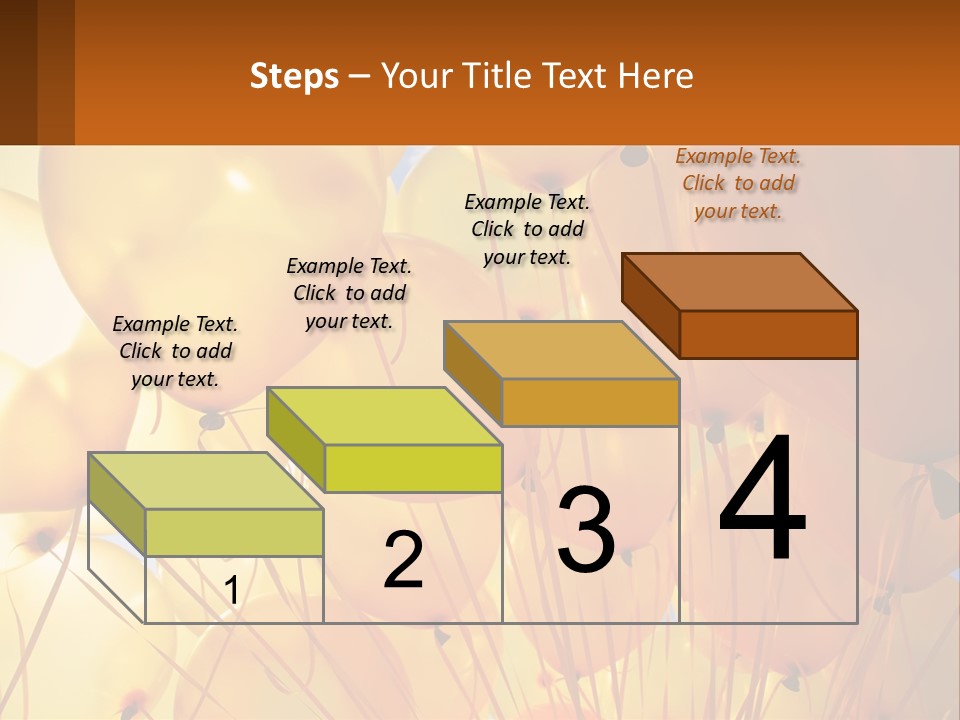 Steps – Your Title Text Here

Example Text. Click to add your text.

Example Text. Click to add your text.

Example Text. Click to add your text.

Example Text. Click to add your text.

1

2

3

4